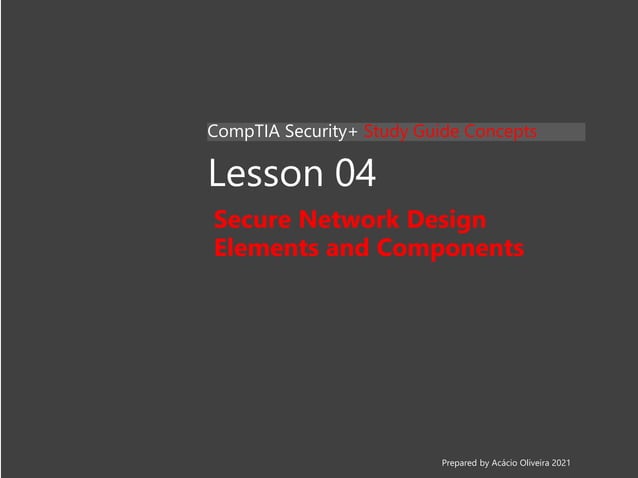 CompTIA Security+ Study Guide Concepts

Lesson 04

Secure Network Design Elements and Components

Prepared by Acácio Oliveira 2021